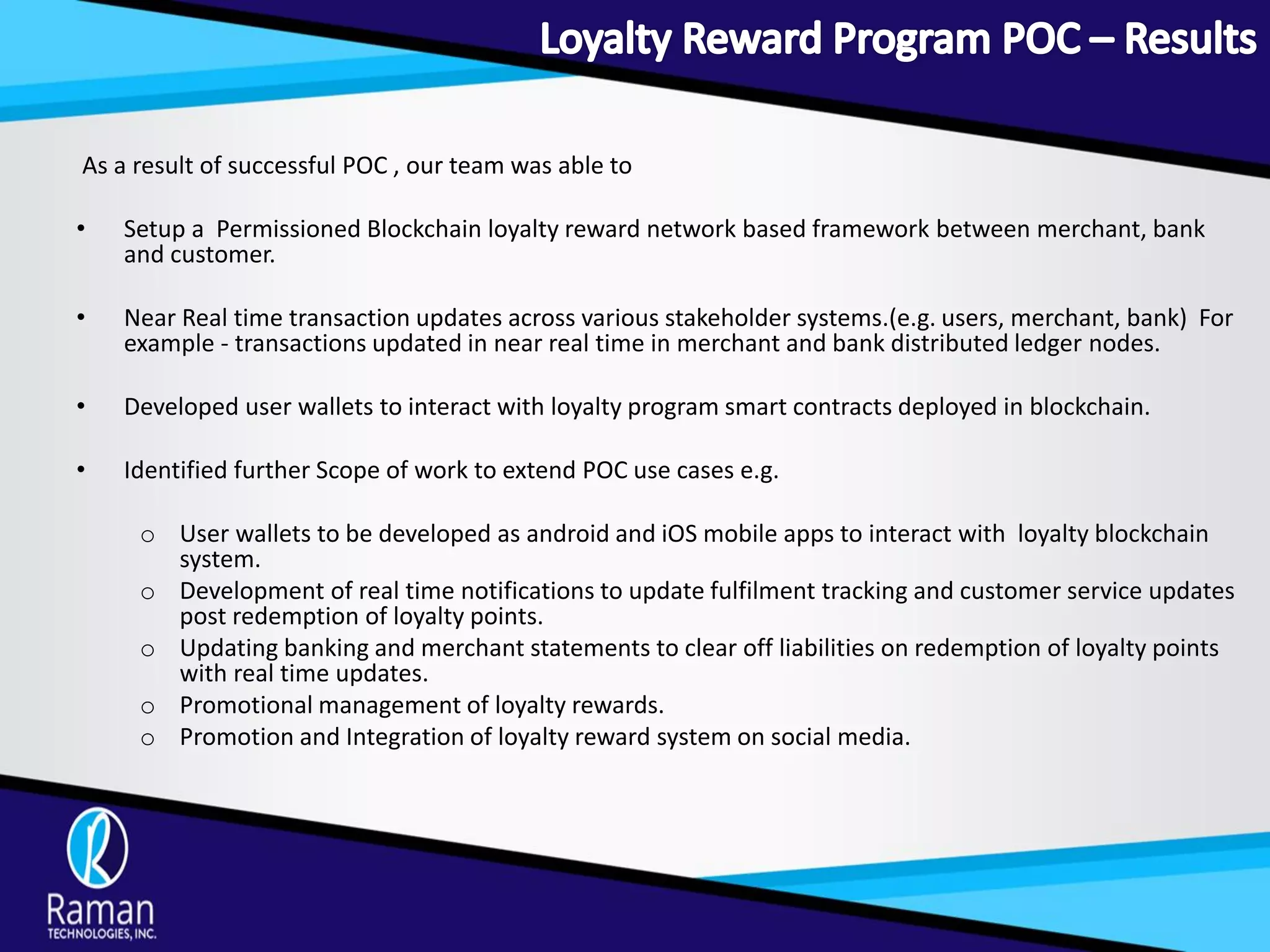 Loyalty Reward Program POC – Results

As a result of successful POC , our team was able to

• Setup a Permissioned Blockchain loyalty reward network based framework between merchant, bank and customer.

• Near Real time transaction updates across various stakeholder systems.(e.g. users, merchant, bank) For example - transactions updated in near real time in merchant and bank distributed ledger nodes.

• Developed user wallets to interact with loyalty program smart contracts deployed in blockchain.

• Identified further Scope of work to extend POC use cases e.g.

o User wallets to be developed as android and iOS mobile apps to interact with loyalty blockchain system.
o Development of real time notifications to update fulfilment tracking and customer service updates post redemption of loyalty points.
o Updating banking and merchant statements to clear off liabilities on redemption of loyalty points with real time updates.
o Promotional management of loyalty rewards.
o Promotion and Integration of loyalty reward system on social media.

R
Raman
TECHNOLOGIES, INC.